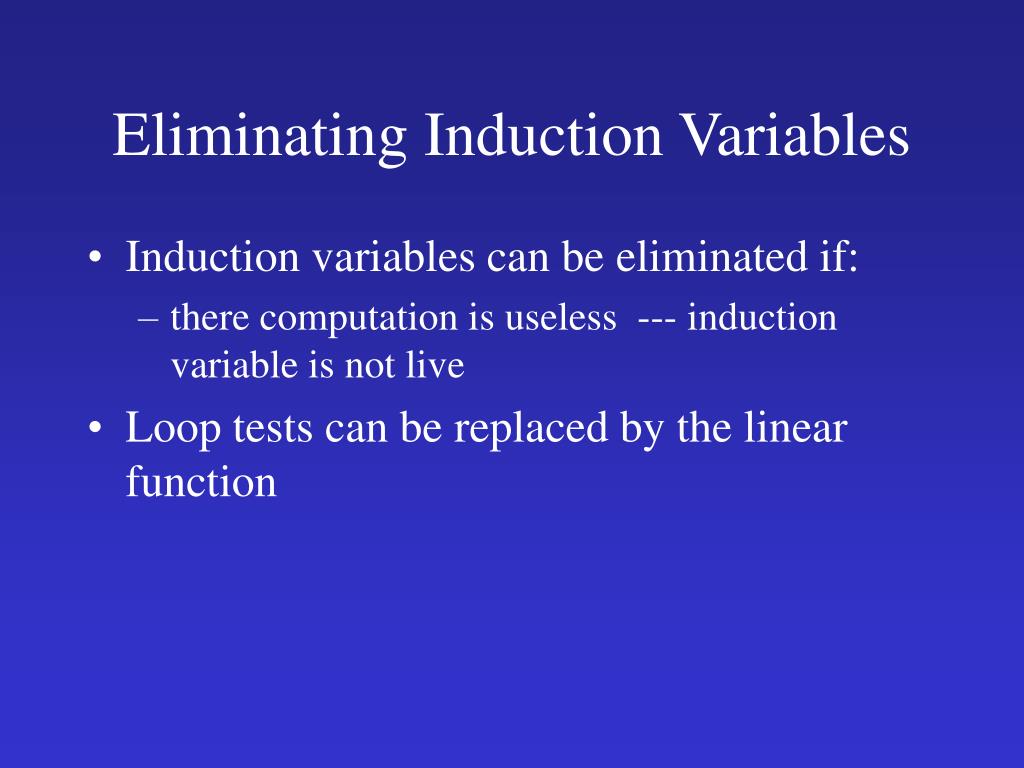 Eliminating Induction Variables

• Induction variables can be eliminated if:
– there computation is useless --- induction variable is not live
• Loop tests can be replaced by the linear function